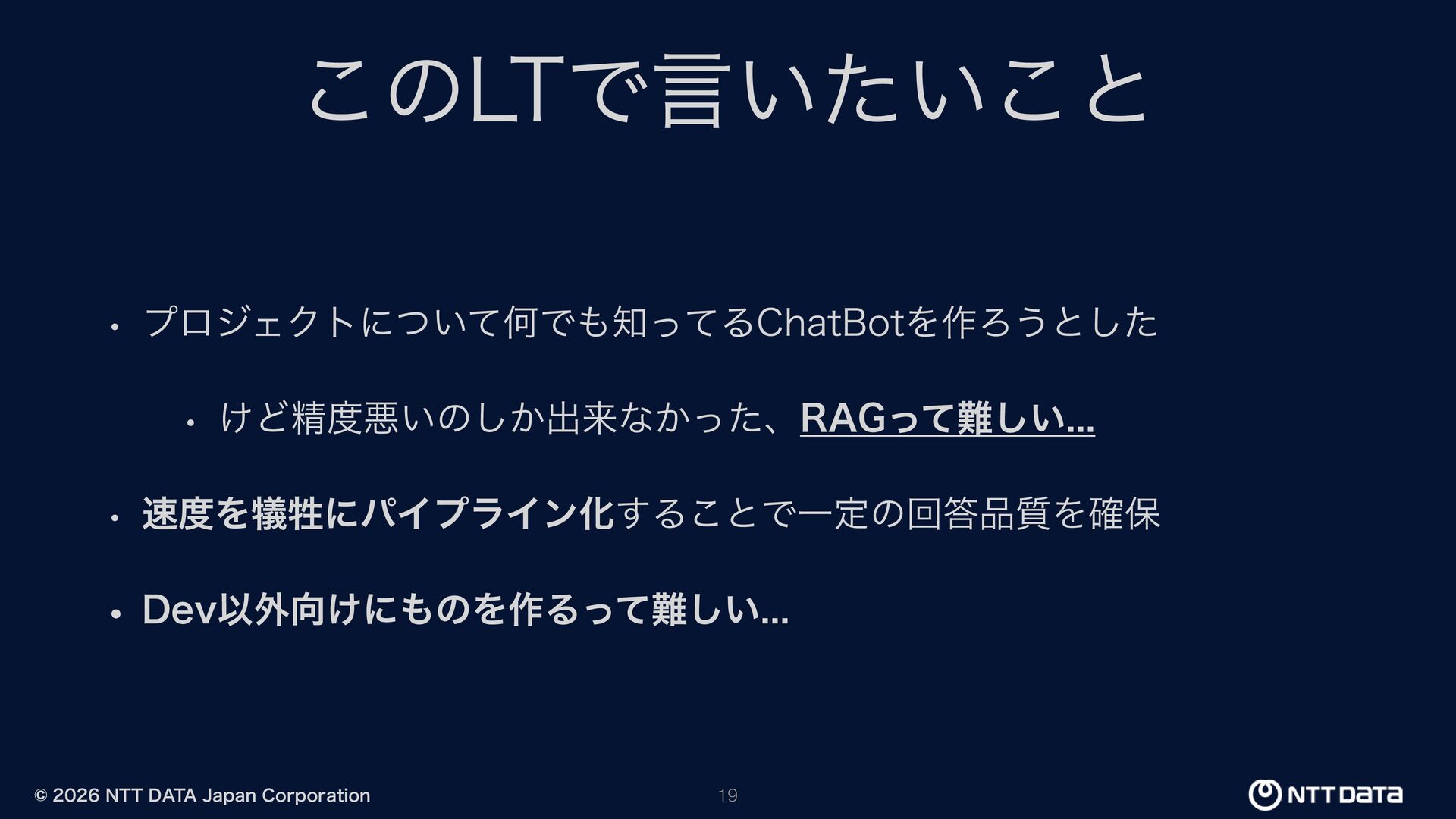 このLTで言いたいこと

• プロジェクトについて何でも知ってるChatBotを作ろうとした

• けど精度悪いのしか出来なかった、RAGって難しい...

• 速度を犠牲にパイプライン化することで一定の回答品質を確保

• Dev以外向けにものを作るって難しい...

© 2026 NTT DATA Japan Corporation

19

NTT DATA